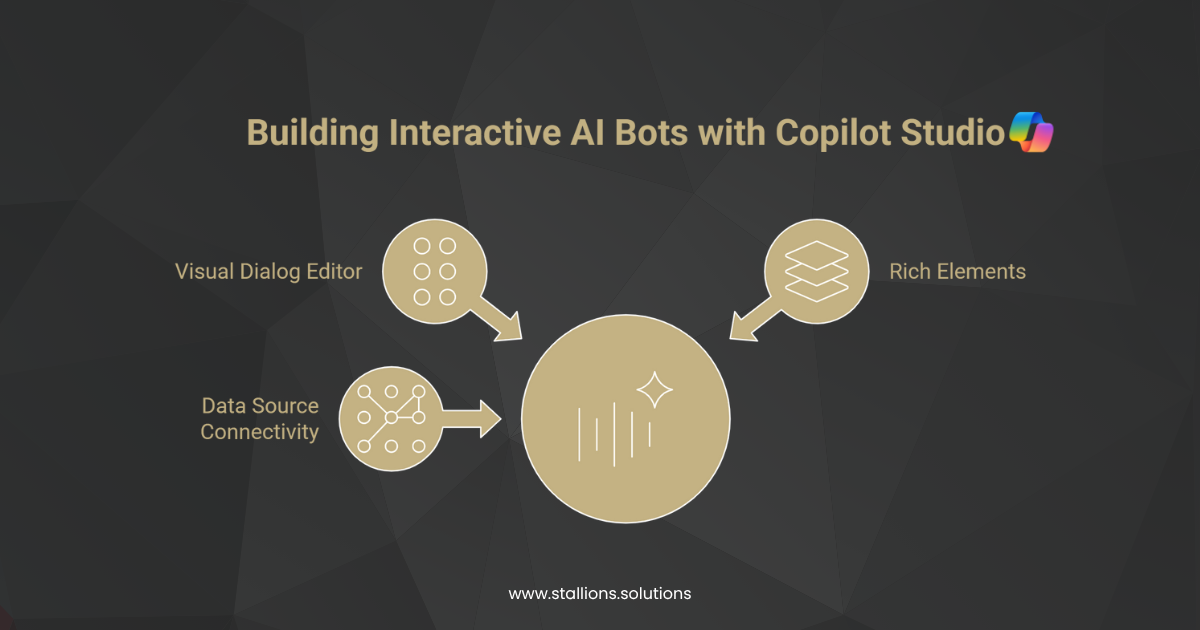 Building Interactive AI Bots with Copilot Studio

Visual Dialog Editor

Rich Elements

Data Source Connectivity

www.stallions.solutions